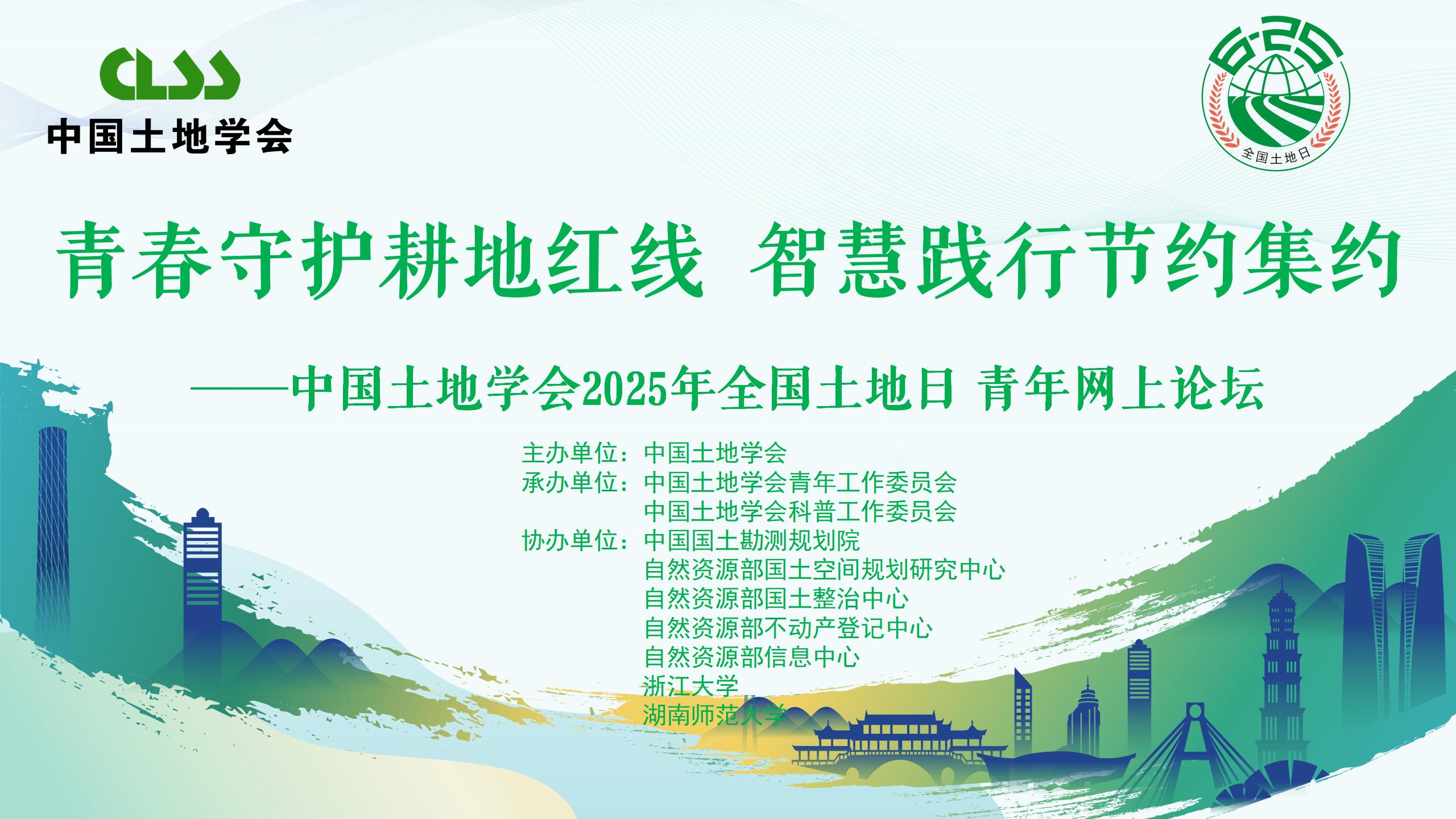 CLSS
中国土地学会

6·25
全国土地日

青春守护耕地红线 智慧践行节约集约

——中国土地学会2025年全国土地日 青年网上论坛

主办单位：中国土地学会
承办单位：中国土地学会青年工作委员会
中国土地学会科普工作委员会
协办单位：中国国土勘测规划院
自然资源部国土空间规划研究中心
自然资源部国土整治中心
自然资源部不动产登记中心
自然资源部信息中心
浙江大学
湖南师范大学